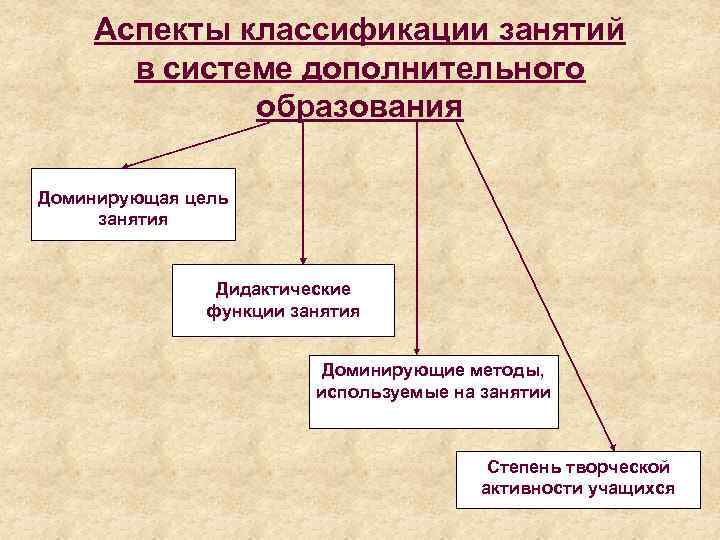 Аспекты классификации занятий в системе дополнительного образования

Доминирующая цель занятия

Дидактические функции занятия

Доминирующие методы, используемые на занятии

Степень творческой активности учащихся